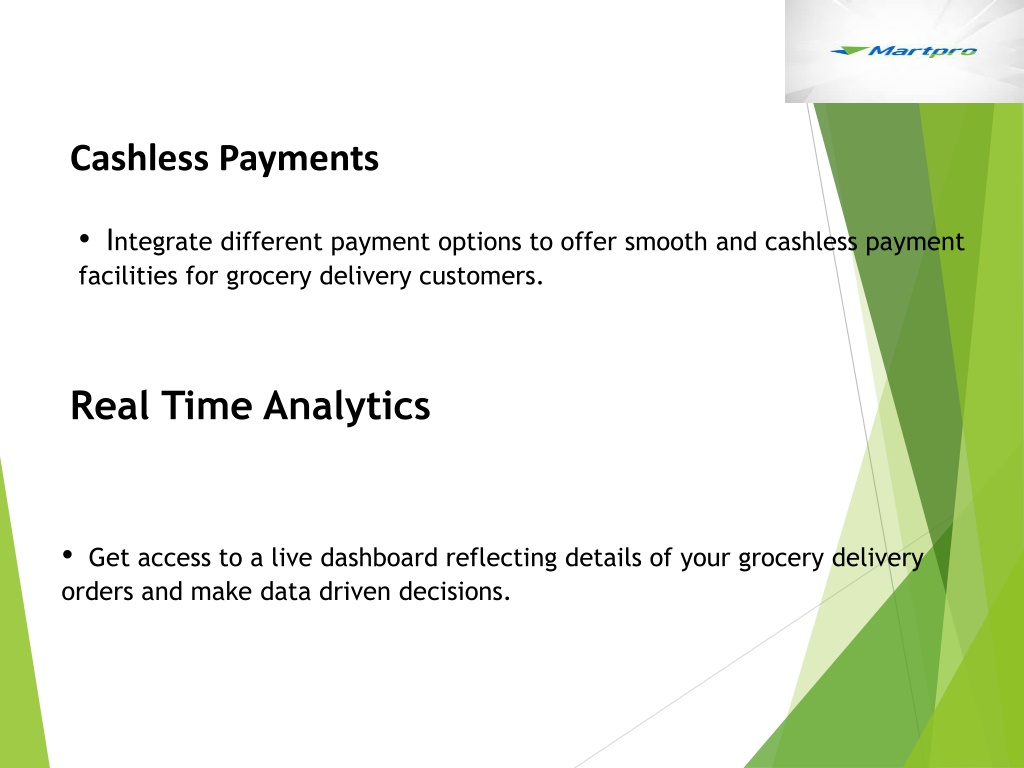 Martpro

Cashless Payments

• Integrate different payment options to offer smooth and cashless payment facilities for grocery delivery customers.

Real Time Analytics

• Get access to a live dashboard reflecting details of your grocery delivery orders and make data driven decisions.